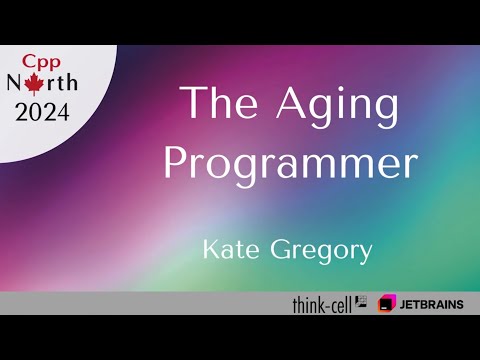 Cpp
North
2024

The Aging Programmer

Kate Gregory

think-cell JETBRAINS